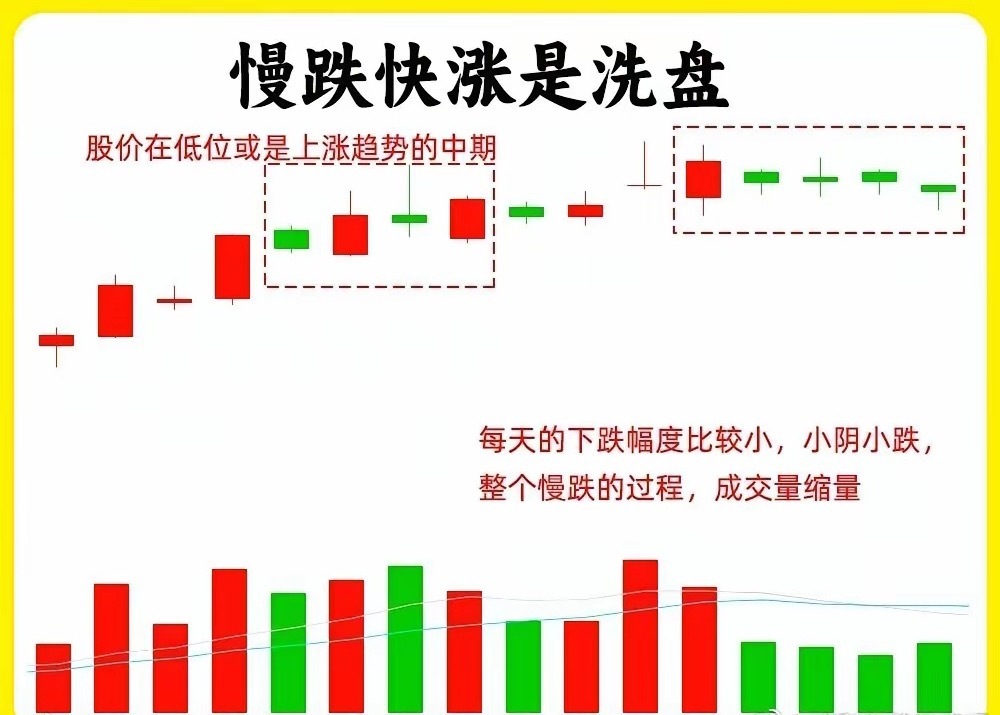 慢跌快涨是洗盘

股价在低位或是上涨趋势的中期

每天的下跌幅度比较小，小阴小跌，整个慢跌的过程，成交量缩量